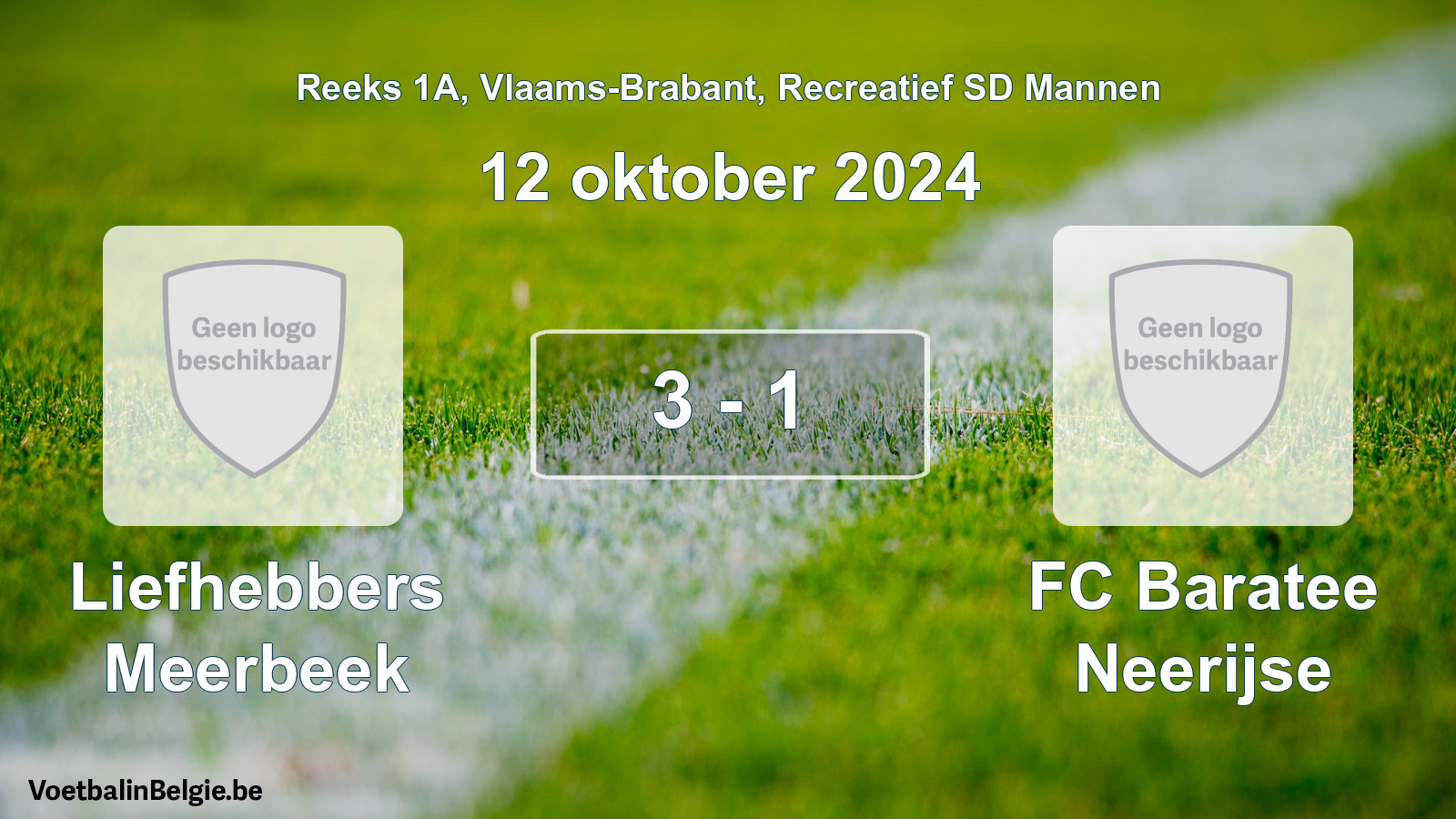 Reeks 1A, Vlaams-Brabant, Recreatief SD Mannen

12 oktober 2024

Geen logo beschikbaar

3 - 1

Geen logo beschikbaar

Liefhebbers Meerbeek

FC Baratee Neerijse

VoetbalinBelgie.be